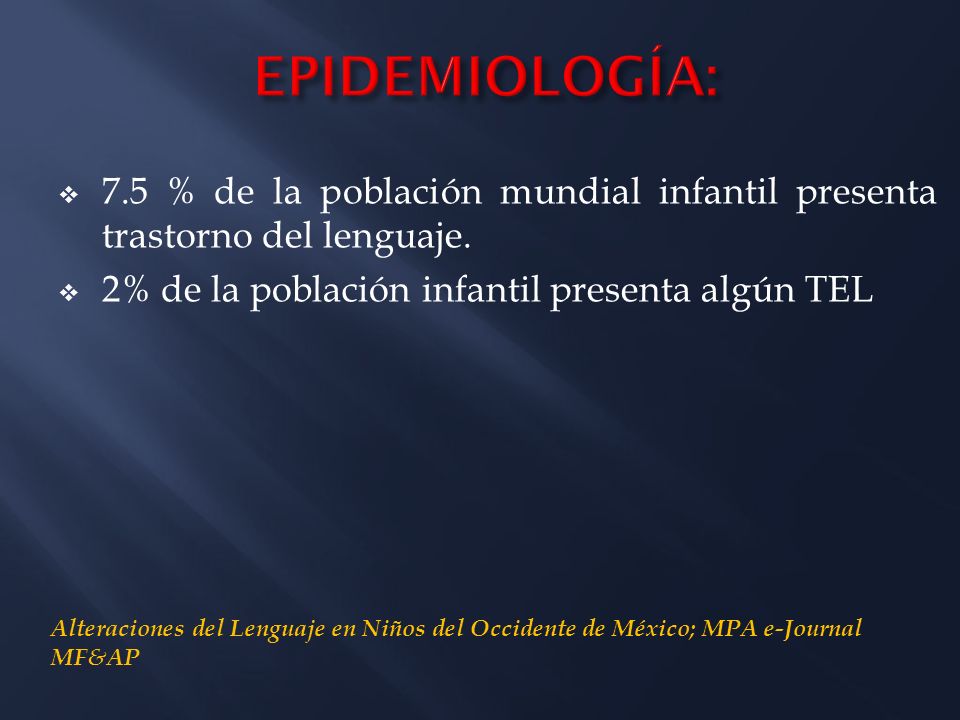 EPIDEMIOLOGÍA:

❖ 7.5 % de la población mundial infantil presenta trastorno del lenguaje.

❖ 2% de la población infantil presenta algún TEL

Alteraciones del Lenguaje en Niños del Occidente de México; MPA e-Journal MF&AP